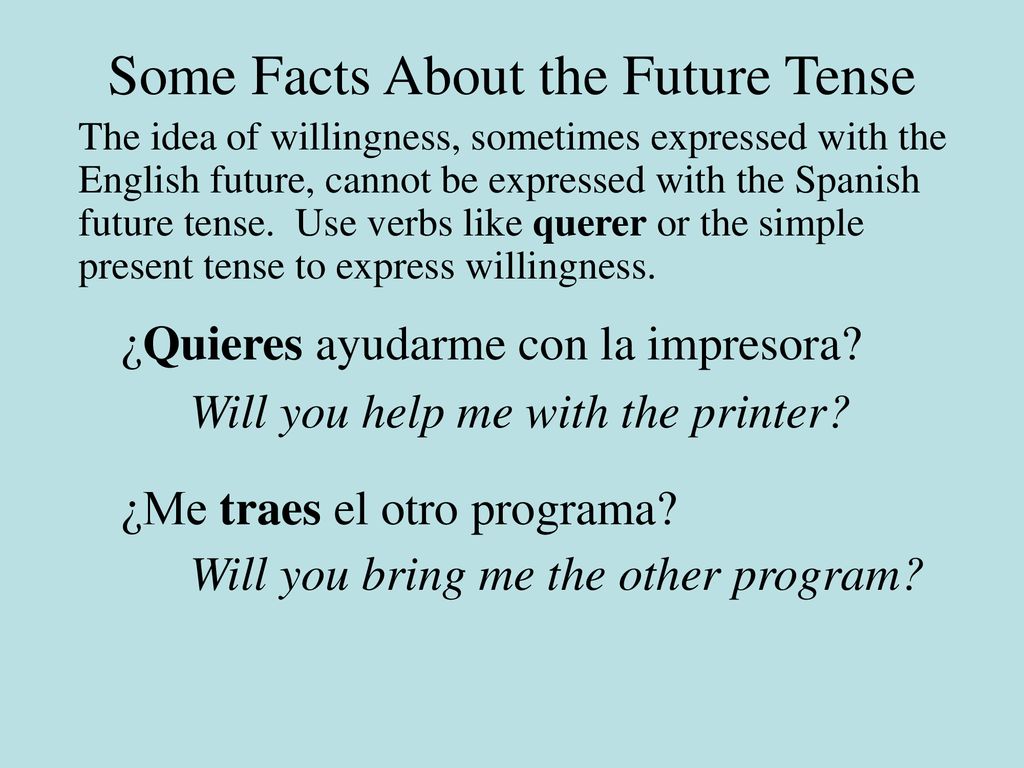 Some Facts About the Future Tense

The idea of willingness, sometimes expressed with the English future, cannot be expressed with the Spanish future tense. Use verbs like querer or the simple present tense to express willingness.

¿Quieres ayudarme con la impresora?

Will you help me with the printer?

¿Me traes el otro programa?

Will you bring me the other program?